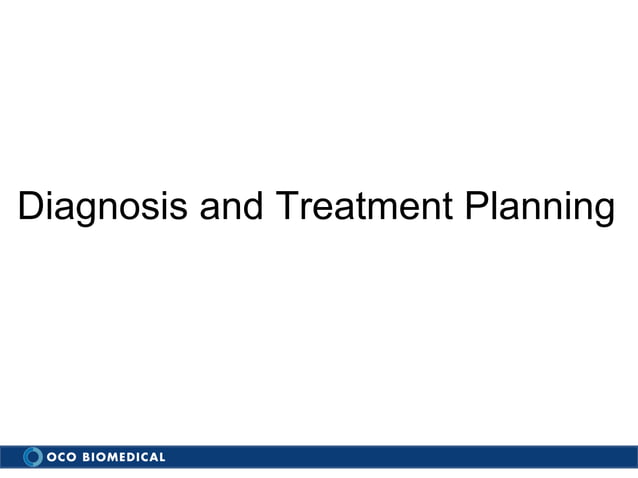 Diagnosis and Treatment Planning

OCO BIOMEDICAL